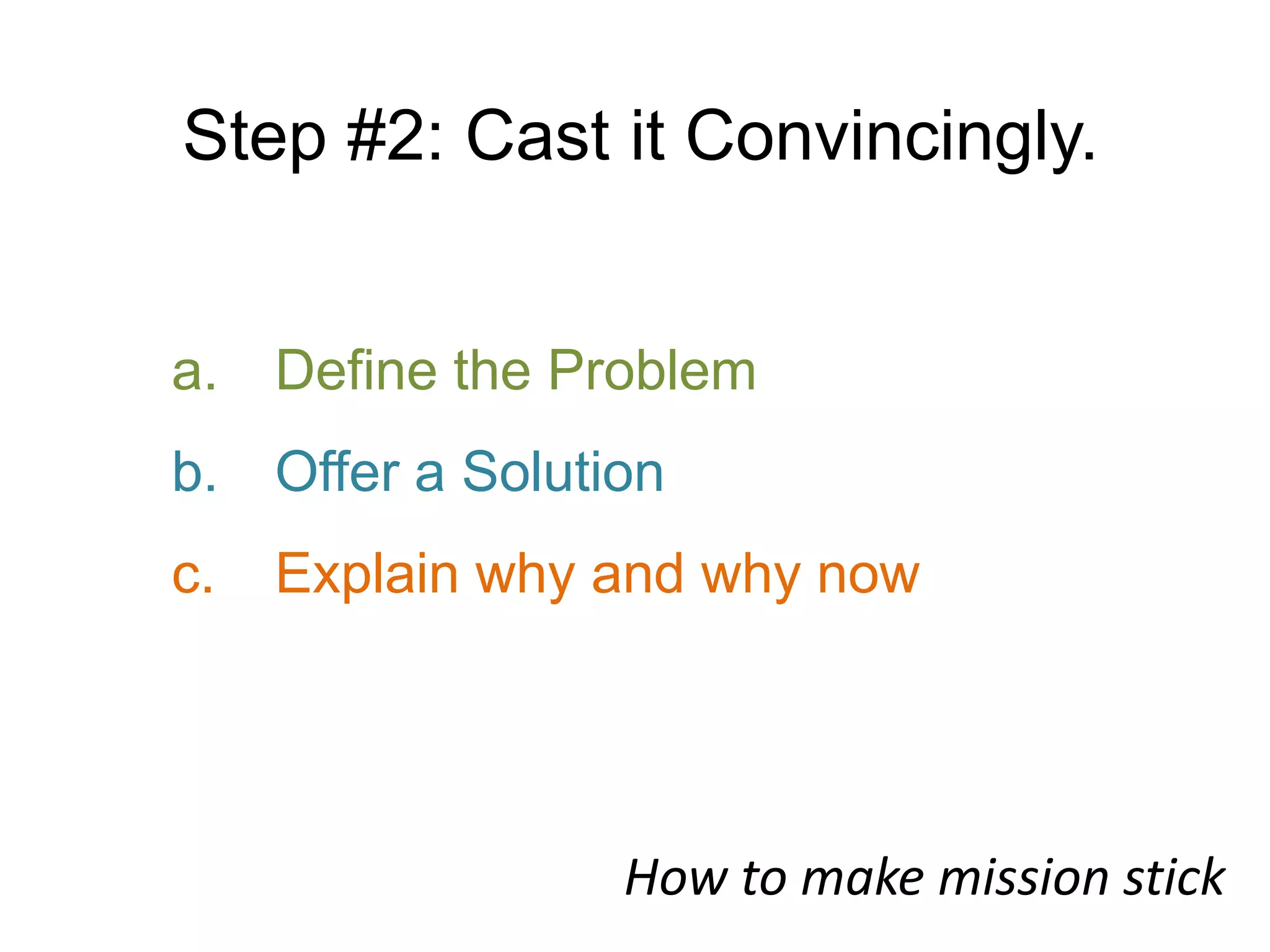 Step #2: Cast it Convincingly.

a. Define the Problem
b. Offer a Solution
c. Explain why and why now

How to make mission stick